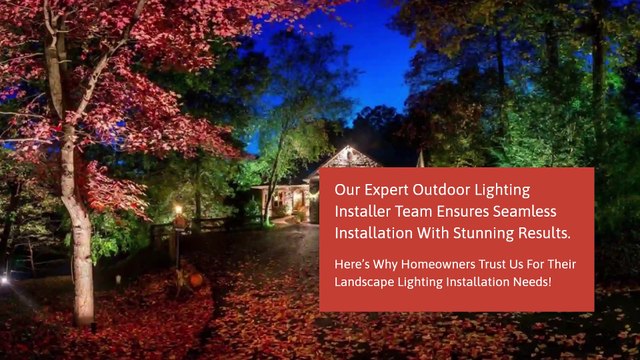 Our Expert Outdoor Lighting Installer Team Ensures Seamless Installation With Stunning Results.

Here's Why Homeowners Trust Us For Their Landscape Lighting Installation Needs!